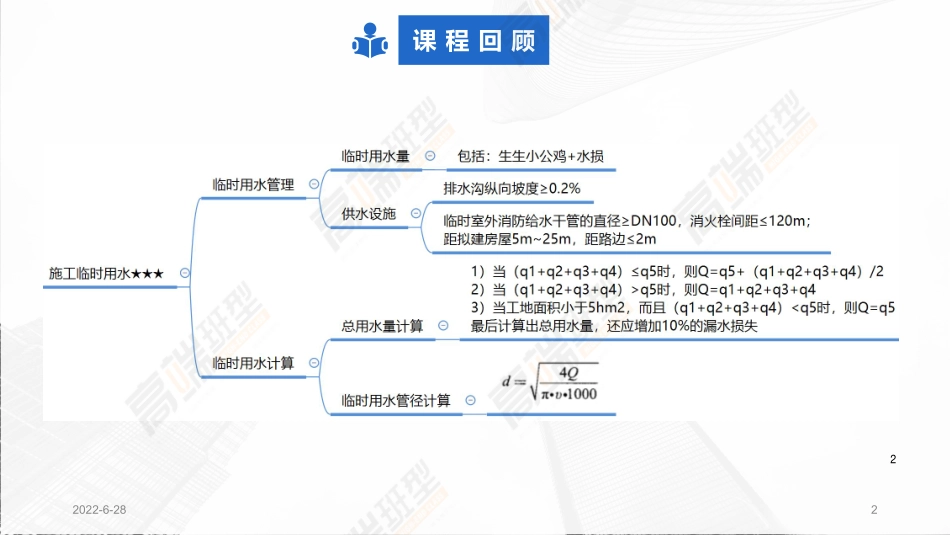 课程回顾

施工临时用水★★★

临时用水管理

临时用水量

包括：生生小公鸡+水损

供水设施

排水沟纵向坡度≥0.2%

临时室外消防给水干管的直径≥DN100，消火栓间距≤120m；距拟建房屋5m~25m，距路边≤2m

临时用水计算

总用水量计算

1）当（q1+q2+q3+q4）≤q5时，则Q=q5+（q1+q2+q3+q4）/2
2）当（q1+q2+q3+q4）>q5时，则Q=q1+q2+q3+q4
3）当工地面积小于5hm2，而且（q1+q2+q3+q4）<q5时，则Q=q5
最后计算出总用水量，还应增加10%的漏水损失

临时用水管径计算

$d=\sqrt{\frac{4Q}{\pi \cdot v \cdot 1000}}$

高端班型

2

2022-6-28

2